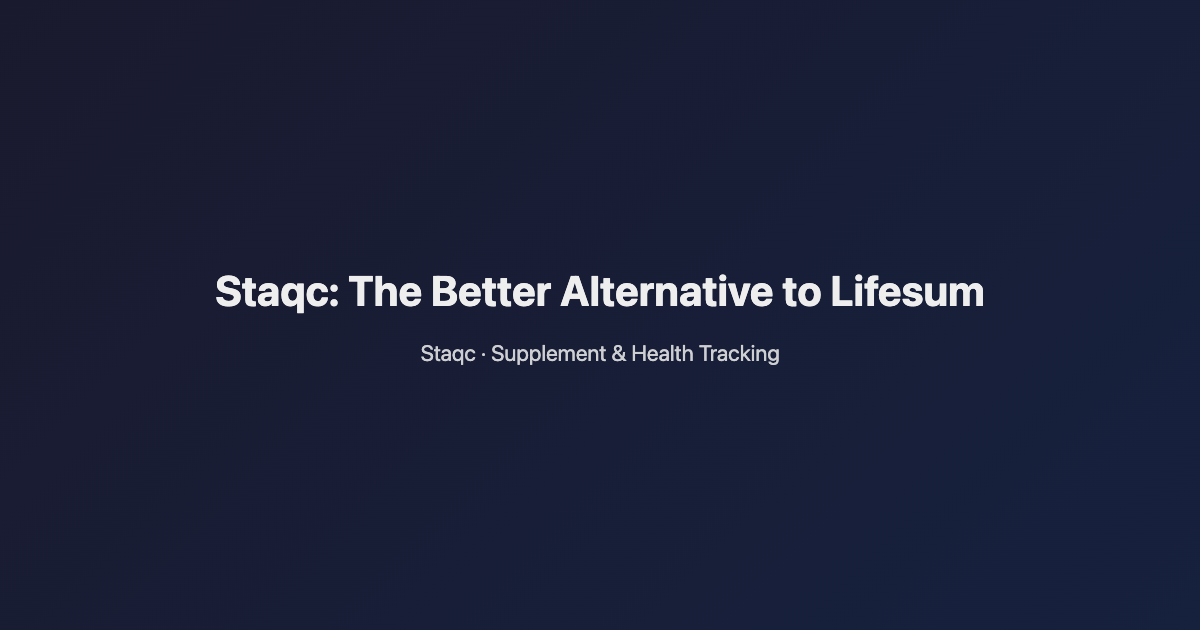 Staqc: The Better Alternative to Lifesum

Staqc · Supplement & Health Tracking